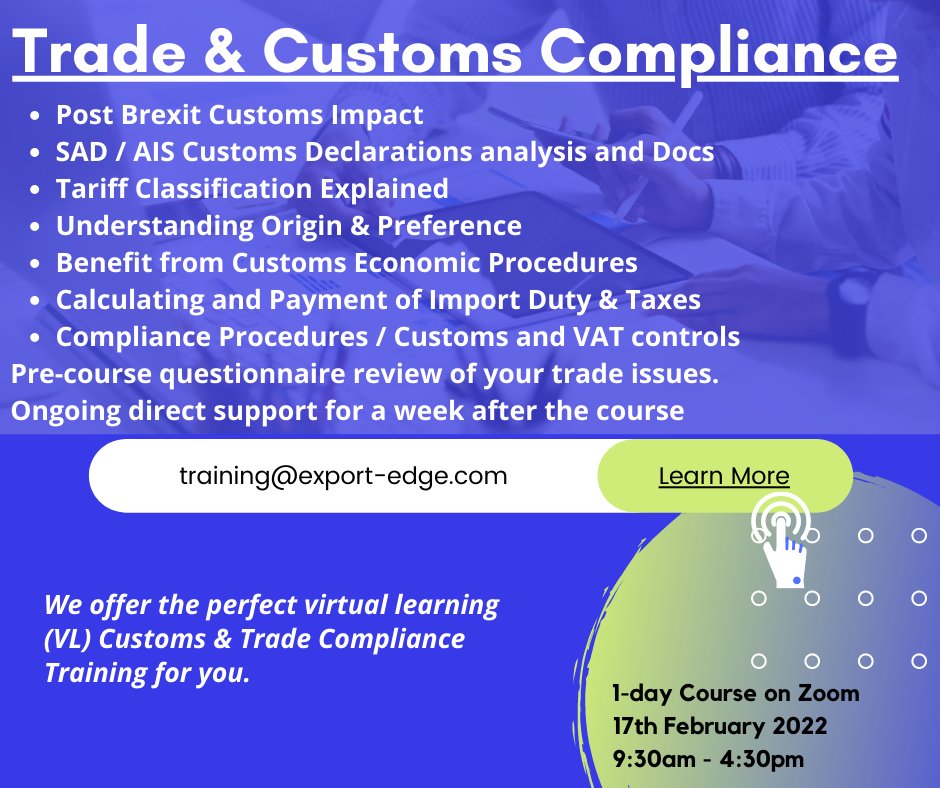 Trade & Customs Compliance

- Post Brexit Customs Impact
- SAD / AIS Customs Declarations analysis and Docs
- Tariff Classification Explained
- Understanding Origin & Preference
- Benefit from Customs Economic Procedures
- Calculating and Payment of Import Duty & Taxes
- Compliance Procedures / Customs and VAT controls

Pre-course questionnaire review of your trade issues.
Ongoing direct support for a week after the course

training@export-edge.com

Learn More

We offer the perfect virtual learning (VL) Customs & Trade Compliance Training for you.

1-day Course on Zoom
17th February 2022
9:30am - 4:30pm